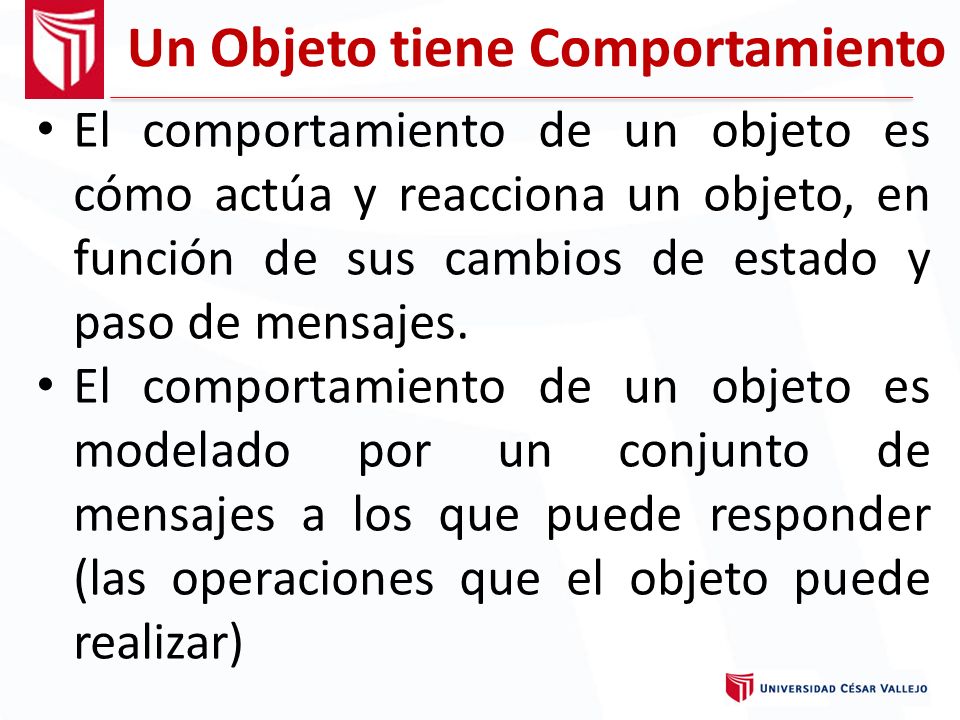 Un Objeto tiene Comportamiento

• El comportamiento de un objeto es cómo actúa y reacciona un objeto, en función de sus cambios de estado y paso de mensajes.

• El comportamiento de un objeto es modelado por un conjunto de mensajes a los que puede responder (las operaciones que el objeto puede realizar)

UNIVERSIDAD CÉSAR VALLEJO